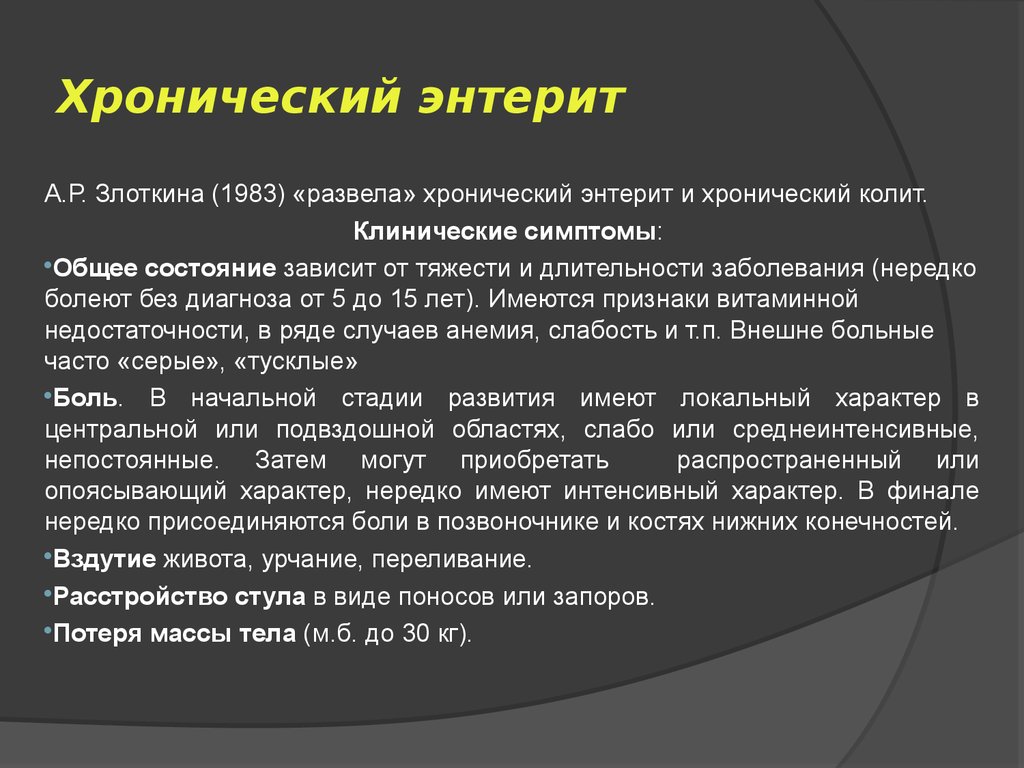 Хронический энтерит

А.Р. Злоткина (1983) «развела» хронический энтерит и хронический колит.

Клинические симптомы:

•Общее состояние зависит от тяжести и длительности заболевания (нередко болеют без диагноза от 5 до 15 лет). Имеются признаки витаминной недостаточности, в ряде случаев анемия, слабость и т.п. Внешне больные часто «серые», «тусклые»

•Боль. В начальной стадии развития имеют локальный характер в центральной или подвздошной областях, слабо или среднеинтенсивные, непостоянные. Затем могут приобретать распространенный или опоясывающий характер, нередко имеют интенсивный характер. В финале нередко присоединяются боли в позвоночнике и костях нижних конечностей.

•Вздутие живота, урчание, переливание.

•Расстройство стула в виде поносов или запоров.

•Потеря массы тела (м.б. до 30 кг).